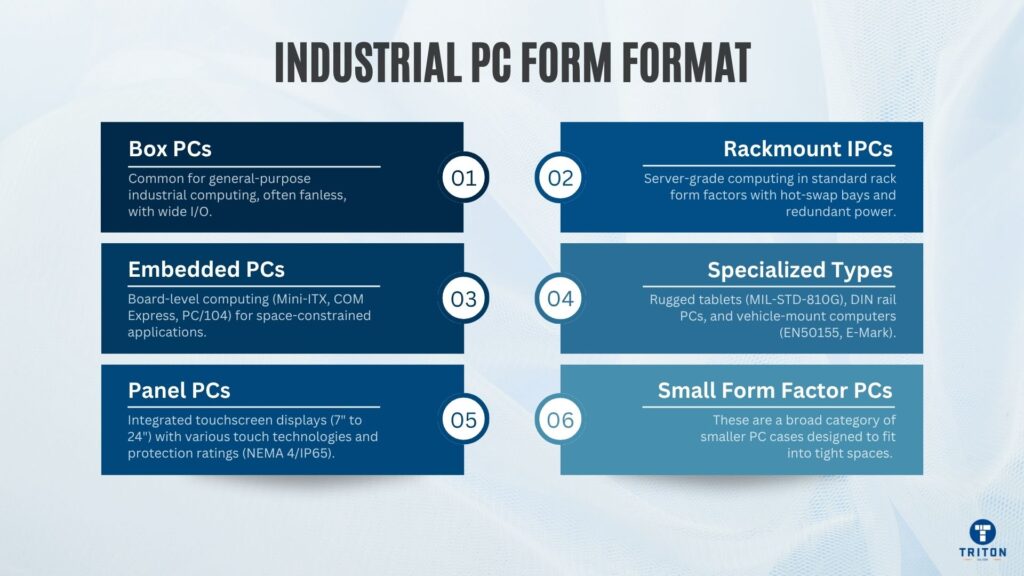 INDUSTRIAL PC FORM FORMAT

Box PCs
Common for general-purpose industrial computing, often fanless, with wide I/O.

01

02

Rackmount IPCs
Server-grade computing in standard rack form factors with hot-swap bays and redundant power.

Embedded PCs
Board-level computing (Mini-ITX, COM Express, PC/104) for space-constrained applications.

03

04

Specialized Types
Rugged tablets (MIL-STD-810G), DIN rail PCs, and vehicle-mount computers (EN50155, E-Mark).

Panel PCs
Integrated touchscreen displays (7" to 24") with various touch technologies and protection ratings (NEMA 4/IP65).

05

06

Small Form Factor PCs
These are a broad category of smaller PC cases designed to fit into tight spaces.

TRITON